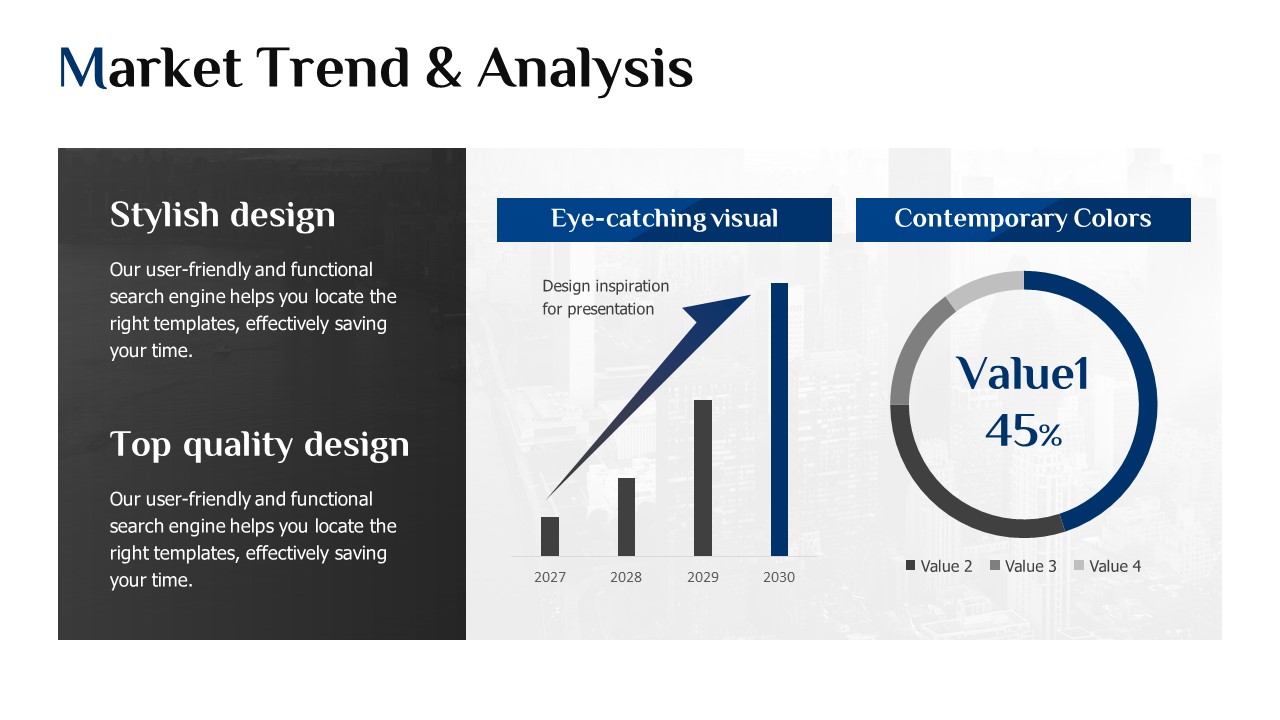 Market Trend & Analysis

Stylish design

Our user-friendly and functional search engine helps you locate the right templates, effectively saving your time.

Top quality design

Our user-friendly and functional search engine helps you locate the right templates, effectively saving your time.

Eye-catching visual

Design inspiration for presentation

2027 2028 2029 2030

Contemporary Colors

Value1
45%

Value 2 Value 3 Value 4